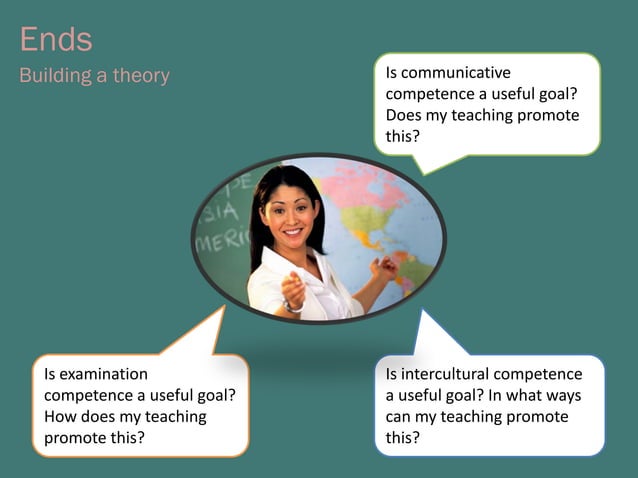 Ends

Building a theory

Is communicative competence a useful goal? Does my teaching promote this?

PE
SIA
MERI

Is examination competence a useful goal? How does my teaching promote this?

Is intercultural competence a useful goal? In what ways can my teaching promote this?